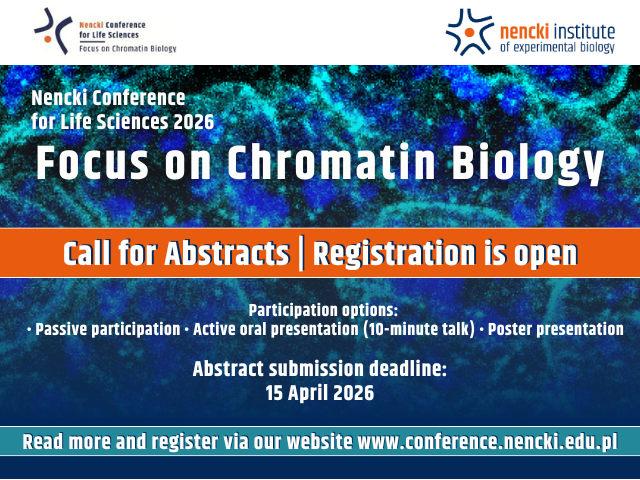 Nencki Conference for Life Sciences
Focus on Chromatin Biology

nencki institute of experimental biology

Nencki Conference for Life Sciences 2026
Focus on Chromatin Biology

Call for Abstracts | Registration is open

Participation options:
• Passive participation • Active oral presentation (10-minute talk) • Poster presentation

Abstract submission deadline:
15 April 2026

Read more and register via our website www.conference.nencki.edu.pl